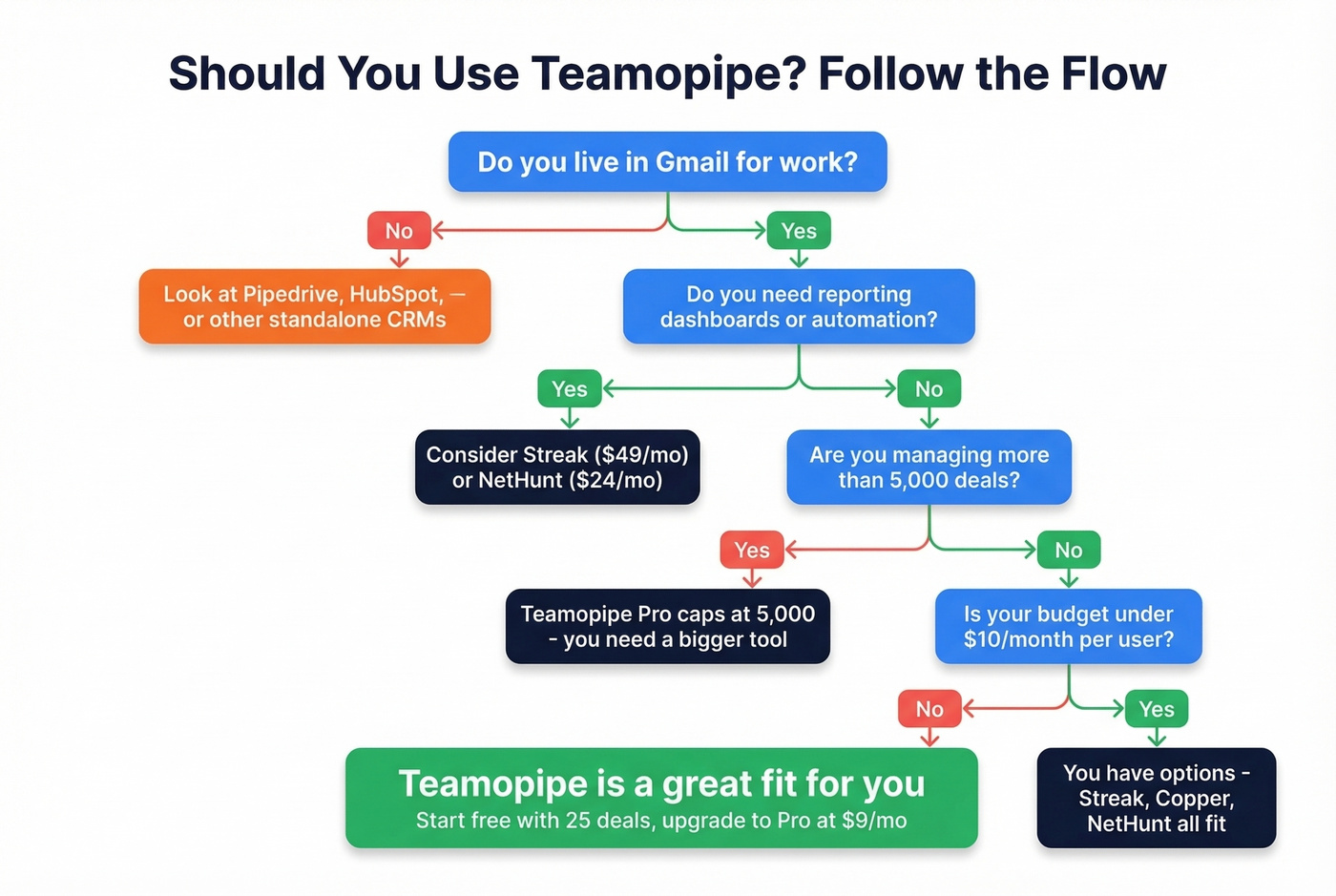 Should You Use Teamopipe? Follow the Flow

Do you live in Gmail for work?

No

Yes

Look at Pipedrive, HubSpot, — or other standalone CRMs

Do you need reporting dashboards or automation?

Yes

No

Consider Streak ($49/mo) or NetHunt ($24/mo)

Are you managing more than 5,000 deals?

Yes

No

Teamopipe Pro caps at 5,000 - you need a bigger tool

Is your budget under $10/month per user?

No

Yes

Teamopipe is a great fit for you
Start free with 25 deals, upgrade to Pro at $9/mo

You have options - Streak, Copper, NetHunt all fit